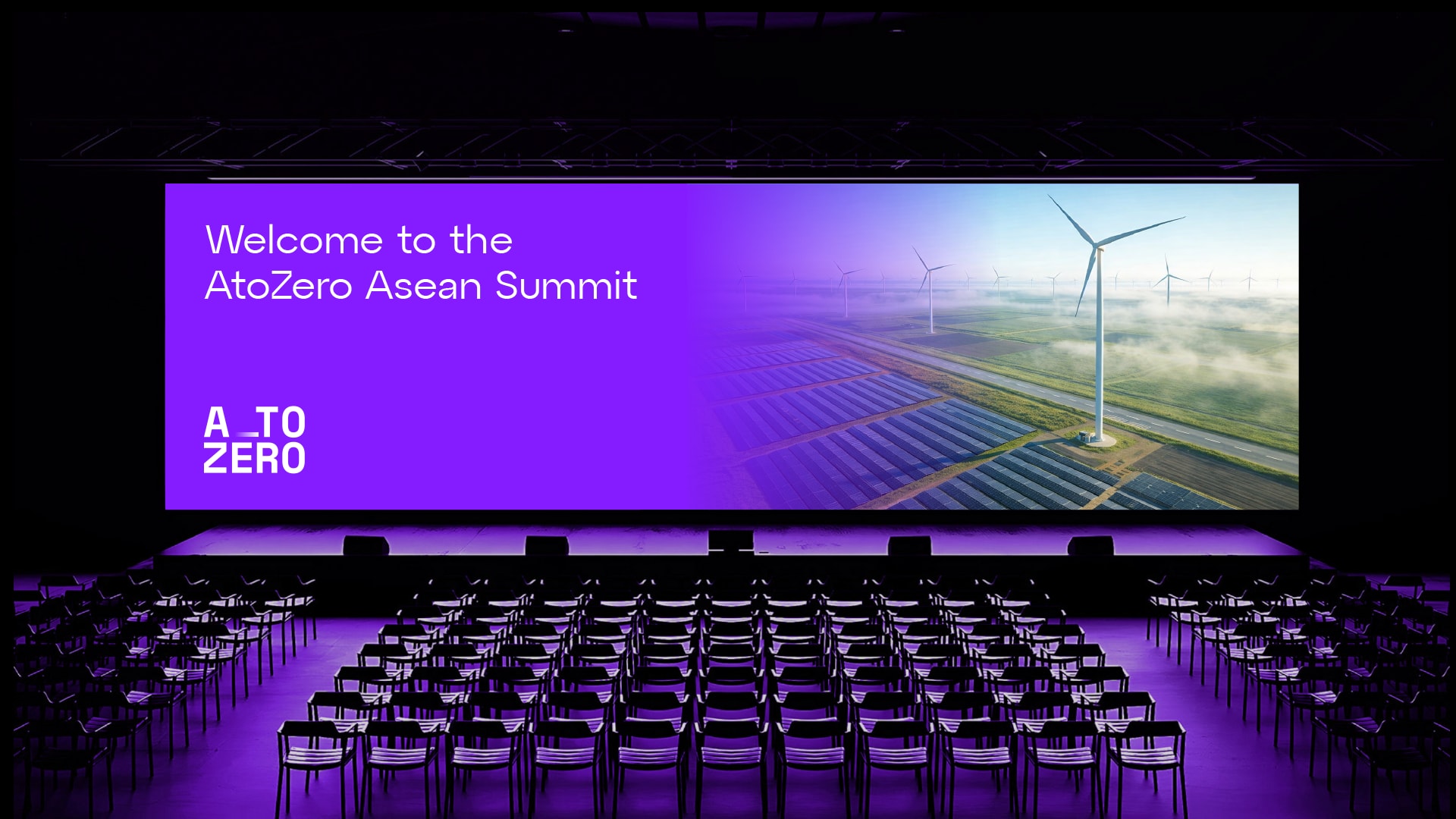 Welcome to the
AtoZero Asean Summit

A_TO
ZERO